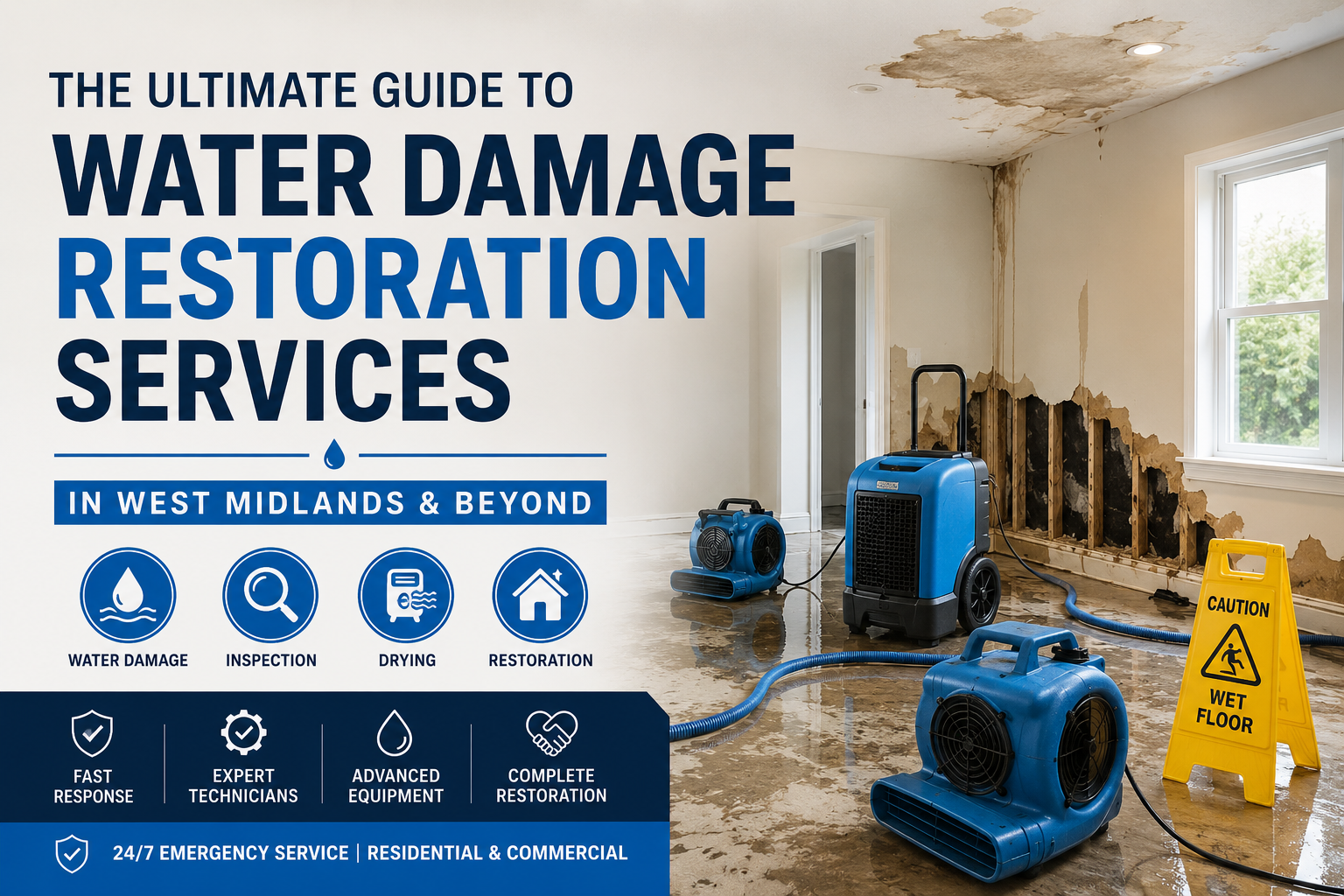 THE ULTIMATE GUIDE TO
WATER DAMAGE
RESTORATION
SERVICES

IN WEST MIDLANDS & BEYOND

WATER DAMAGE
INSPECTION
DRYING
RESTORATION

FAST RESPONSE
EXPERT TECHNICIANS
ADVANCED EQUIPMENT
COMPLETE RESTORATION

24/7 EMERGENCY SERVICE | RESIDENTIAL & COMMERCIAL

CAUTION
WET FLOOR